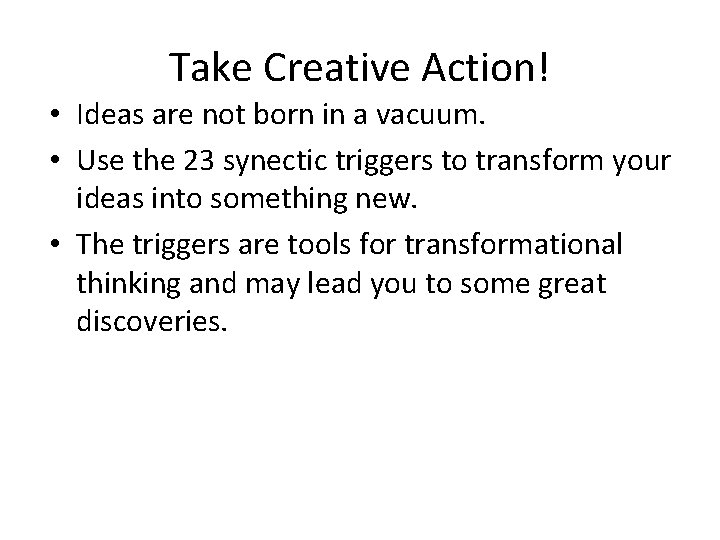 Take Creative Action!

• Ideas are not born in a vacuum.
• Use the 23 synectic triggers to transform your ideas into something new.
• The triggers are tools for transformational thinking and may lead you to some great discoveries.